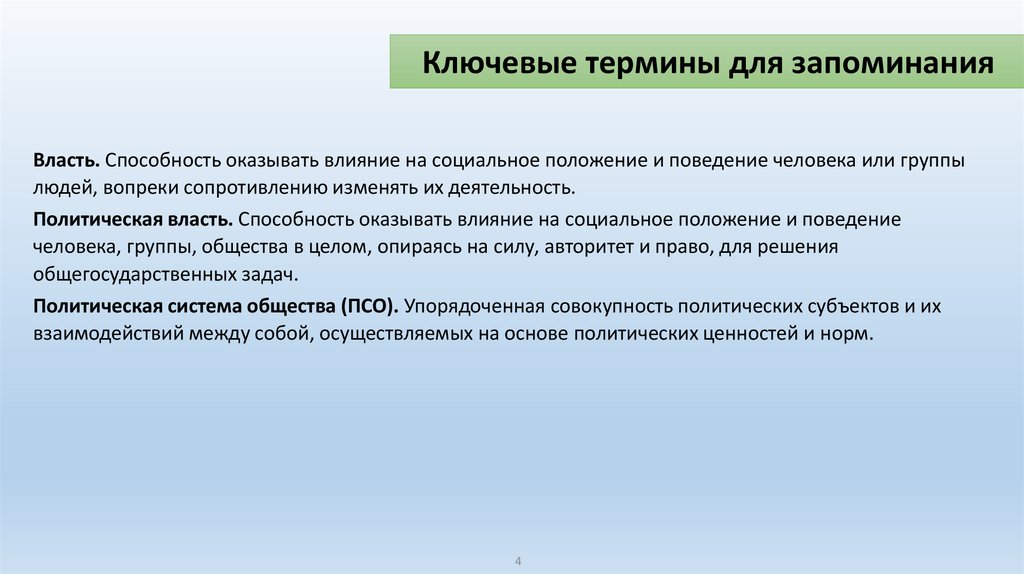 Ключевые термины для запоминания

Власть. Способность оказывать влияние на социальное положение и поведение человека или группы людей, вопреки сопротивлению изменять их деятельность.

Политическая власть. Способность оказывать влияние на социальное положение и поведение человека, группы, общества в целом, опираясь на силу, авторитет и право, для решения общегосударственных задач.

Политическая система общества (ПСО). Упорядоченная совокупность политических субъектов и их взаимодействий между собой, осуществляемых на основе политических ценностей и норм.

4